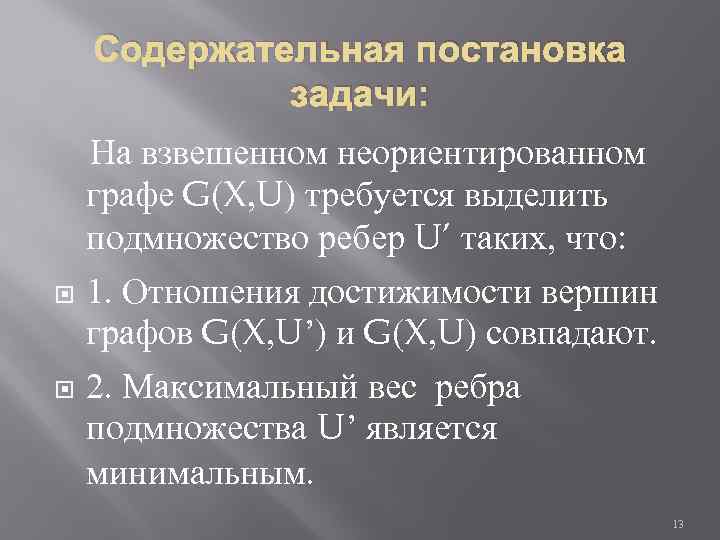 Содержательная постановка задачи:

На взвешенном неориентированном графе G(X,U) требуется выделить подмножество ребер U′ таких, что:

1. Отношения достижимости вершин графов G(X,U’) и G(X,U) совпадают.

2. Максимальный вес ребра подмножества U’ является минимальным.

13